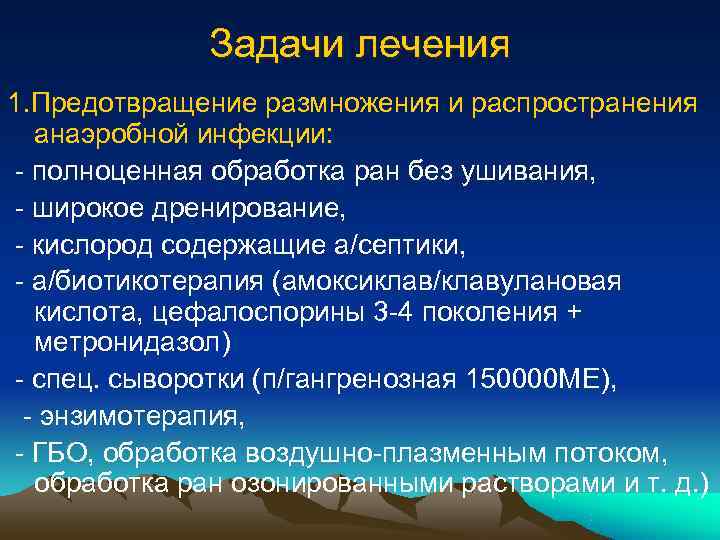 Задачи лечения

1.Предотвращение размножения и распространения анаэробной инфекции:

- полноценная обработка ран без ушивания,

- широкое дренирование,

- кислород содержащие а/септики,

- а/биотикотерапия (амоксиклав/клавулановая кислота, цефалоспорины 3-4 поколения + метронидазол)

- спец. сыворотки (п/гангренозная 150000МЕ),

- энзимотерапия,

- ГБО, обработка воздушно-плазменным потоком, обработка ран озонированными растворами и т. д.)